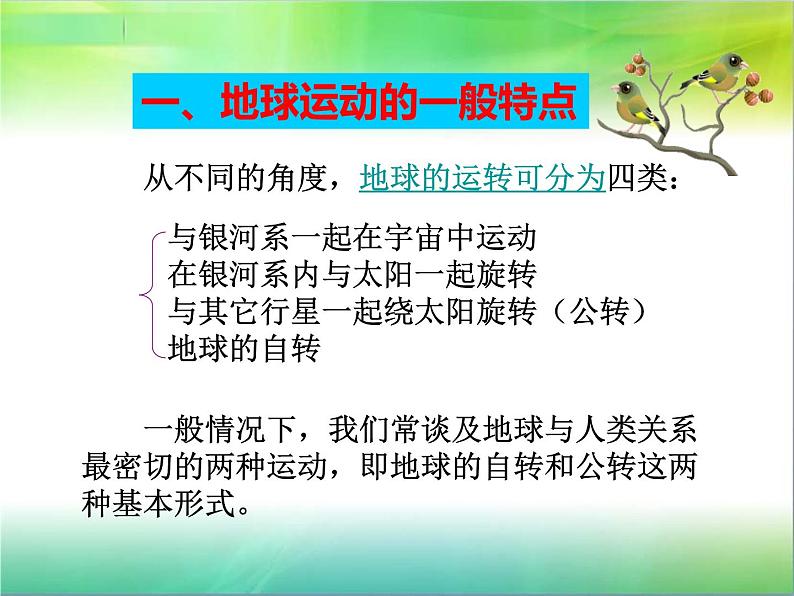 一、地球运动的一般特点

从不同的角度，地球的运转可分为四类：

与银河系一起在宇宙中运动
在银河系内与太阳一起旋转
与其它行星一起绕太阳旋转（公转）
地球的自转

一般情况下，我们常谈及地球与人类关系最密切的两种运动，即地球的自转和公转这两种基本形式。